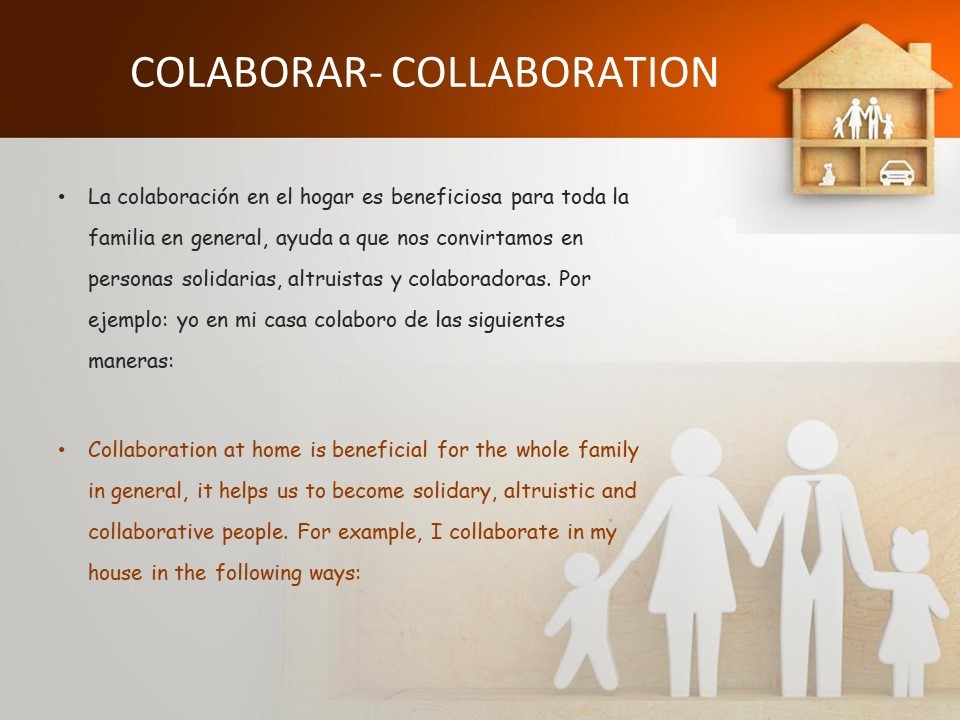 COLABORAR- COLLABORATION

• La colaboración en el hogar es beneficiosa para toda la familia en general, ayuda a que nos convirtamos en personas solidarias, altruistas y colaboradoras. Por ejemplo: yo en mi casa colaboro de las siguientes maneras:

• Collaboration at home is beneficial for the whole family in general, it helps us to become solidary, altruistic and collaborative people. For example, I collaborate in my house in the following ways: